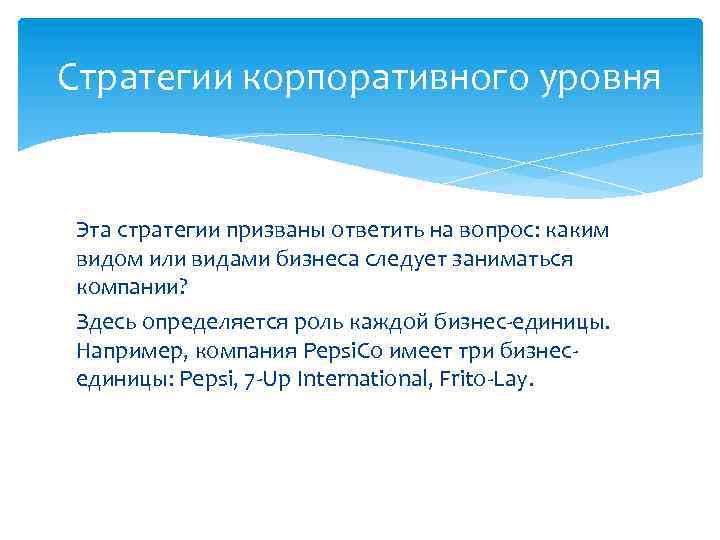 Стратегии корпоративного уровня

Эта стратегии призваны ответить на вопрос: каким видом или видами бизнеса следует заниматься компании?

Здесь определяется роль каждой бизнес-единицы. Например, компания PepsiCo имеет три бизнес-единицы: Pepsi, 7-Up International, Frito-Lay.